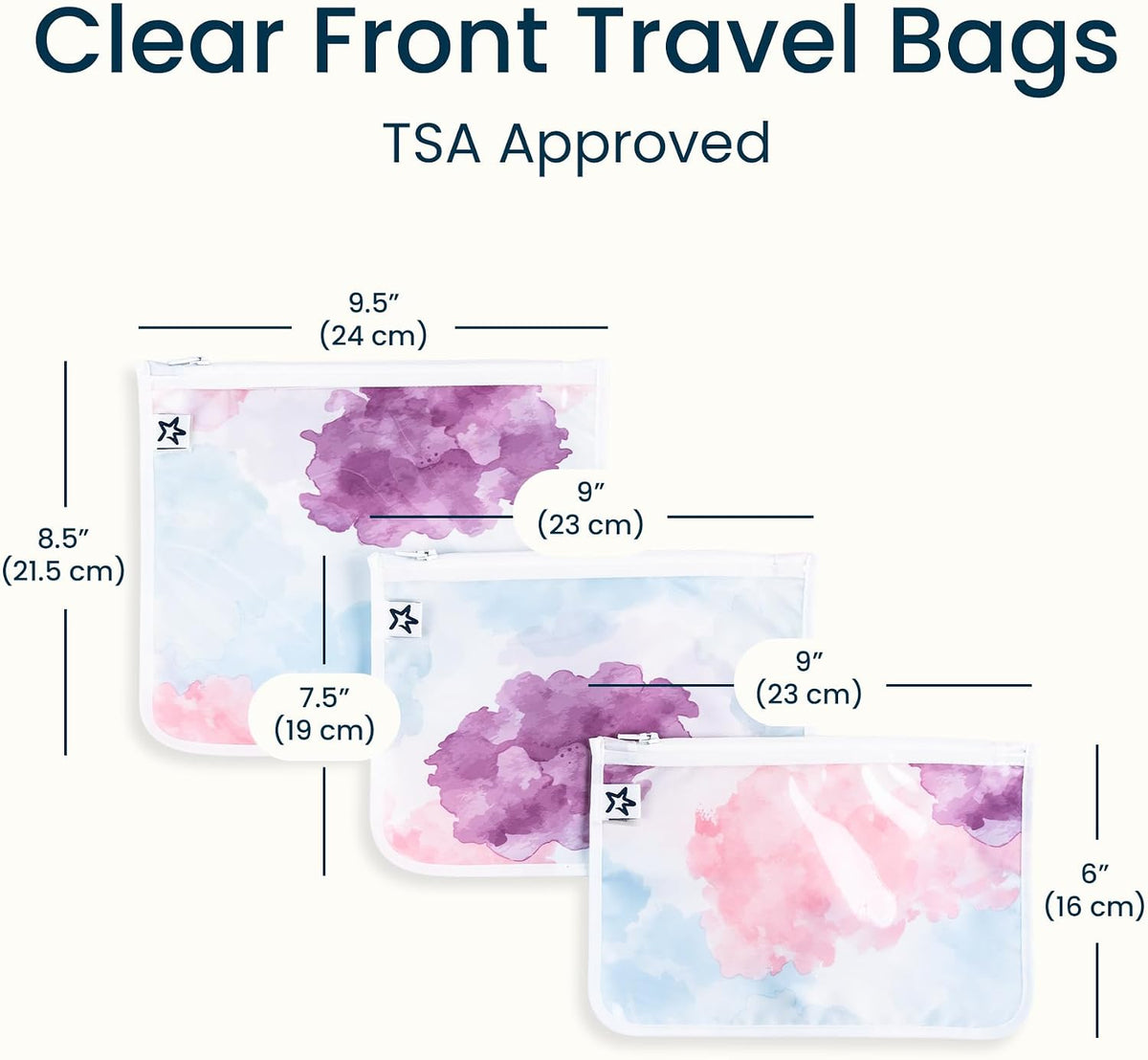 Clear Front Travel Bags

TSA Approved

9.5″
(24 cm)

8.5″
(21.5 cm)

9″
(23 cm)

7.5″
(19 cm)

9″
(23 cm)

6″
(16 cm)